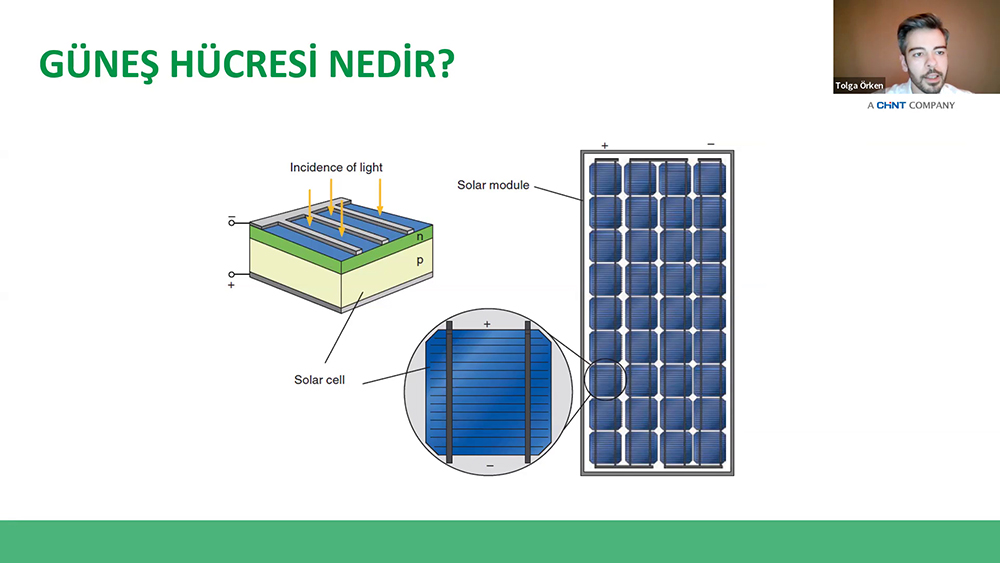 GÜNEŞ HÜCRESİ NEDİR?

Tolga Örken

A CHNT COMPANY

Incidence of light

−

n

p

+

Solar cell

Solar module

+

−

+

−